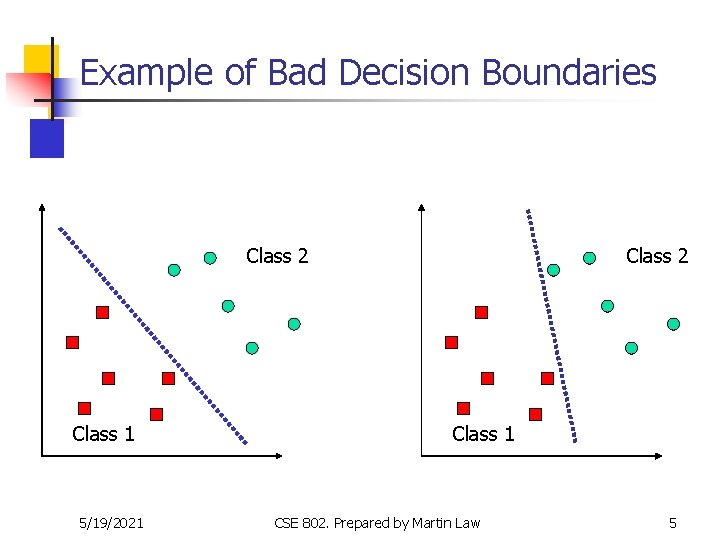 Example of Bad Decision Boundaries

Class 2

Class 1

Class 2

Class 1

5/19/2021

CSE 802. Prepared by Martin Law

5